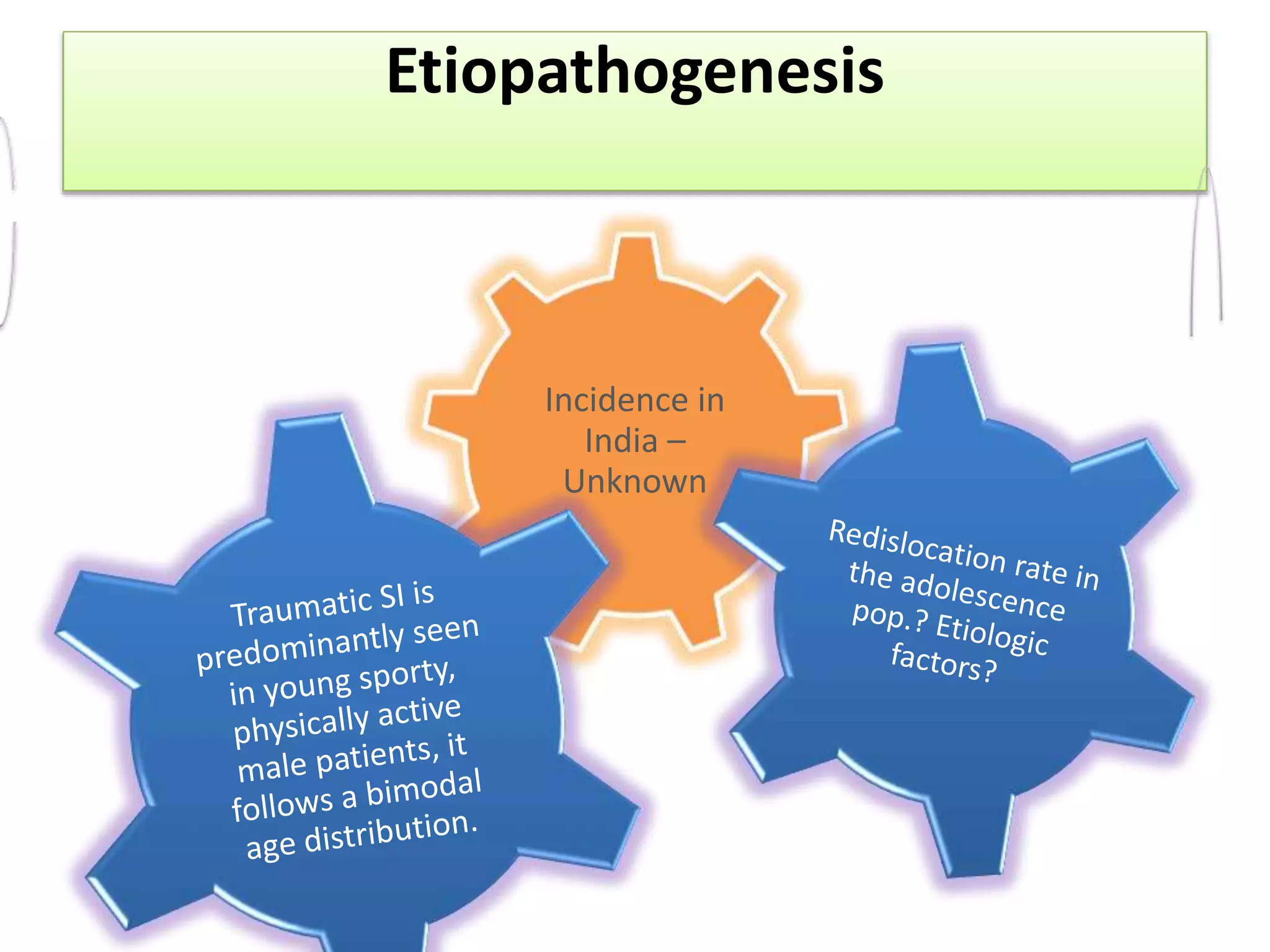 Etiopathogenesis

Incidence in India – Unknown

Traumatic SI is predominantly seen in young sporty, physically active male patients, it follows a bimodal age distribution.

Redislocation rate in the adolescence pop.? Etiologic factors?